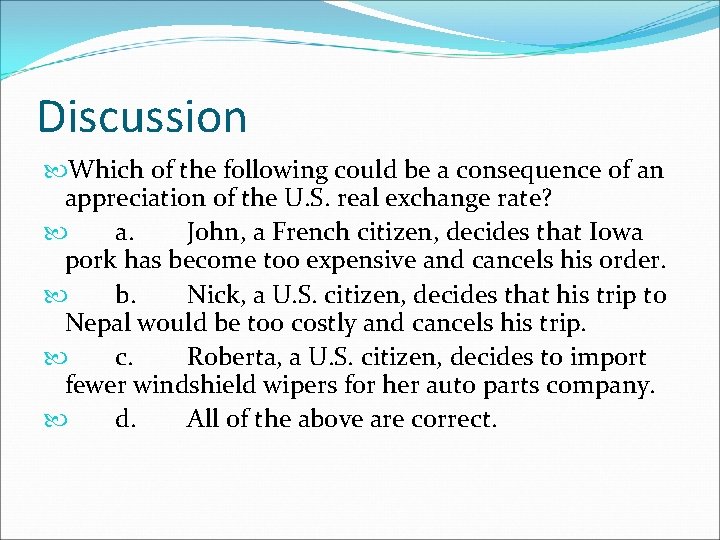 Discussion

Which of the following could be a consequence of an appreciation of the U.S. real exchange rate?

a. John, a French citizen, decides that Iowa pork has become too expensive and cancels his order.

b. Nick, a U.S. citizen, decides that his trip to Nepal would be too costly and cancels his trip.

c. Roberta, a U.S. citizen, decides to import fewer windshield wipers for her auto parts company.

d. All of the above are correct.